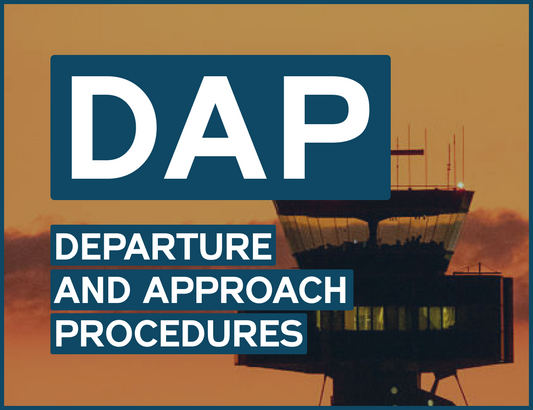 DAP

DEPARTURE AND APPROACH PROCEDURES